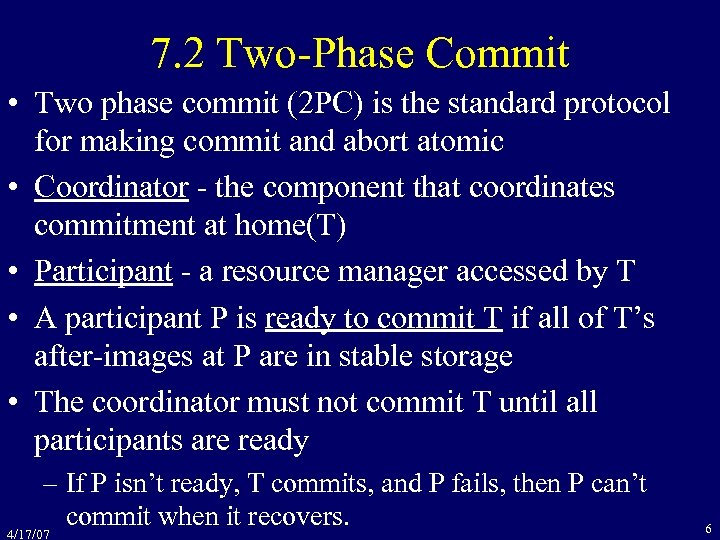 7.2 Two-Phase Commit

• Two phase commit (2PC) is the standard protocol for making commit and abort atomic

• Coordinator - the component that coordinates commitment at home(T)

• Participant - a resource manager accessed by T

• A participant P is ready to commit T if all of T's after-images at P are in stable storage

• The coordinator must not commit T until all participants are ready

– If P isn't ready, T commits, and P fails, then P can't commit when it recovers.

4/17/07

6